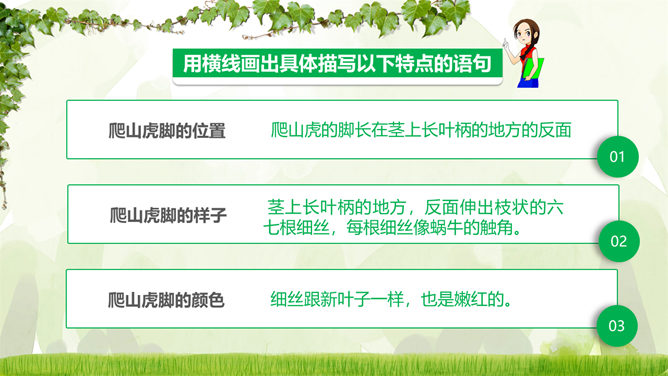 用横线画出具体描写以下特点的语句

爬山虎脚的位置　爬山虎的脚长在茎上长叶柄的地方的反面

01

爬山虎脚的样子　茎上长叶柄的地方，反面伸出枝状的六七根细丝，每根细丝像蜗牛的触角。

02

爬山虎脚的颜色　细丝跟新叶子一样，也是嫩红的。

03